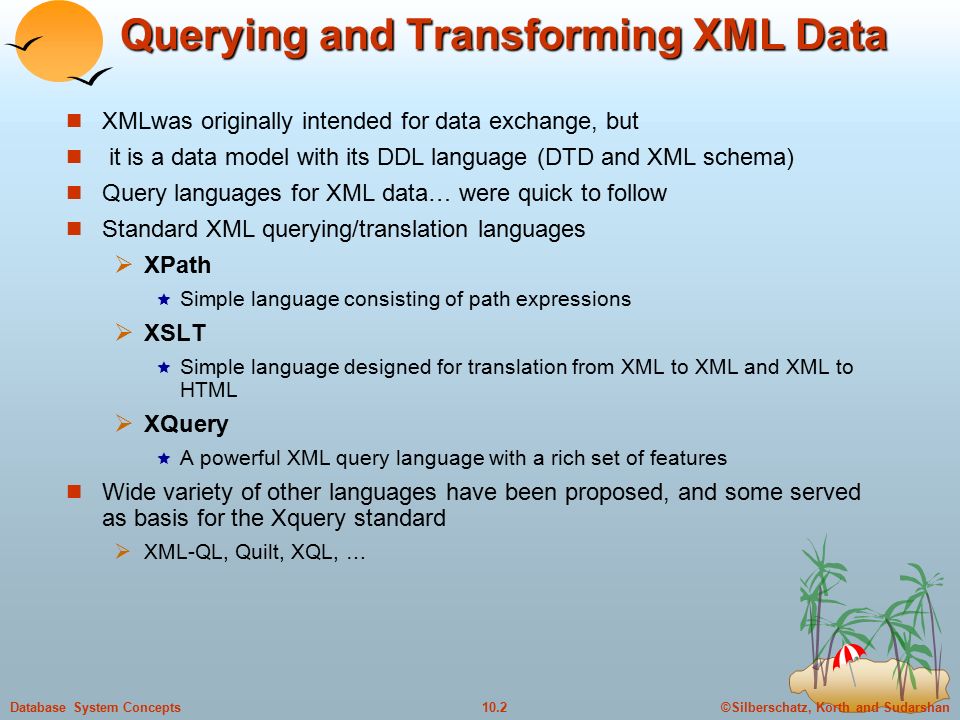 Querying and Transforming XML Data

XMLwas originally intended for data exchange, but

it is a data model with its DDL language (DTD and XML schema)

Query languages for XML data… were quick to follow

Standard XML querying/translation languages

XPath

Simple language consisting of path expressions

XSLT

Simple language designed for translation from XML to XML and XML to HTML

XQuery

A powerful XML query language with a rich set of features

Wide variety of other languages have been proposed, and some served as basis for the Xquery standard

XML-QL, Quilt, XQL, …

Database System Concepts

10.2

©Silberschatz, Korth and Sudarshan